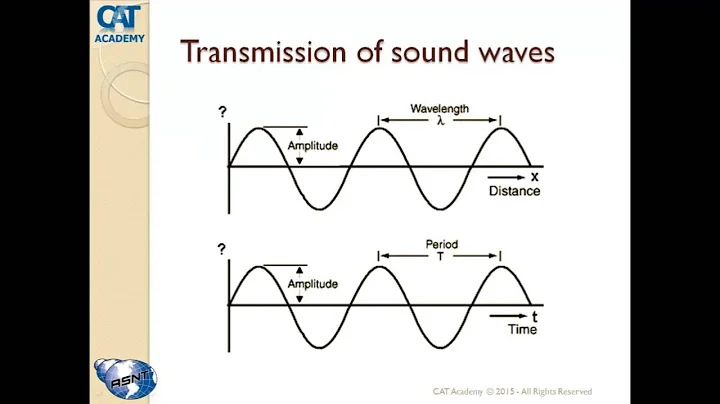 CAT
ACADEMY

Transmission of sound waves

?
Amplitude
Wavelength
$\lambda$
x
Distance

?
Amplitude
Period
T
t
Time

ASNT

CAT Academy © 2015 - All Rights Reserved